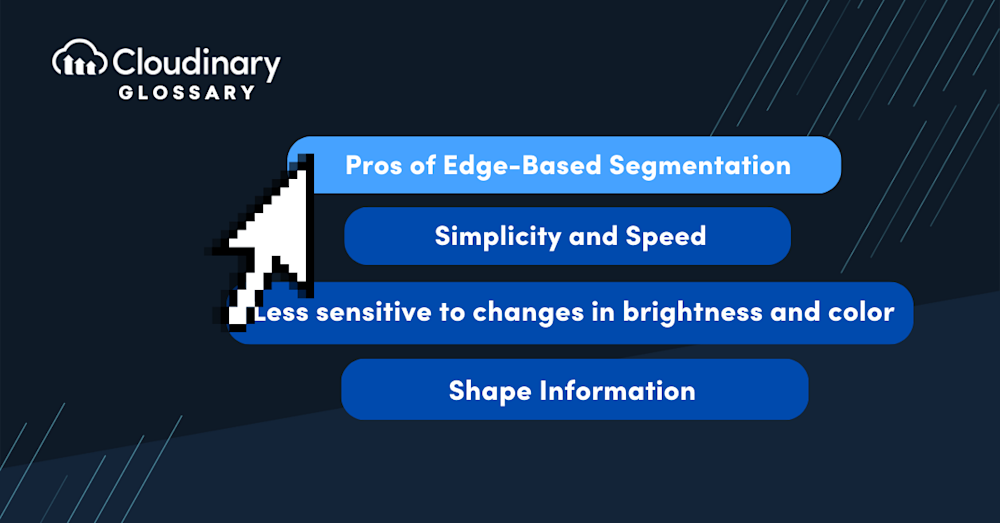 Cloudinary
GLOSSARY

Pros of Edge-Based Segmentation

Simplicity and Speed

Less sensitive to changes in brightness and color

Shape Information